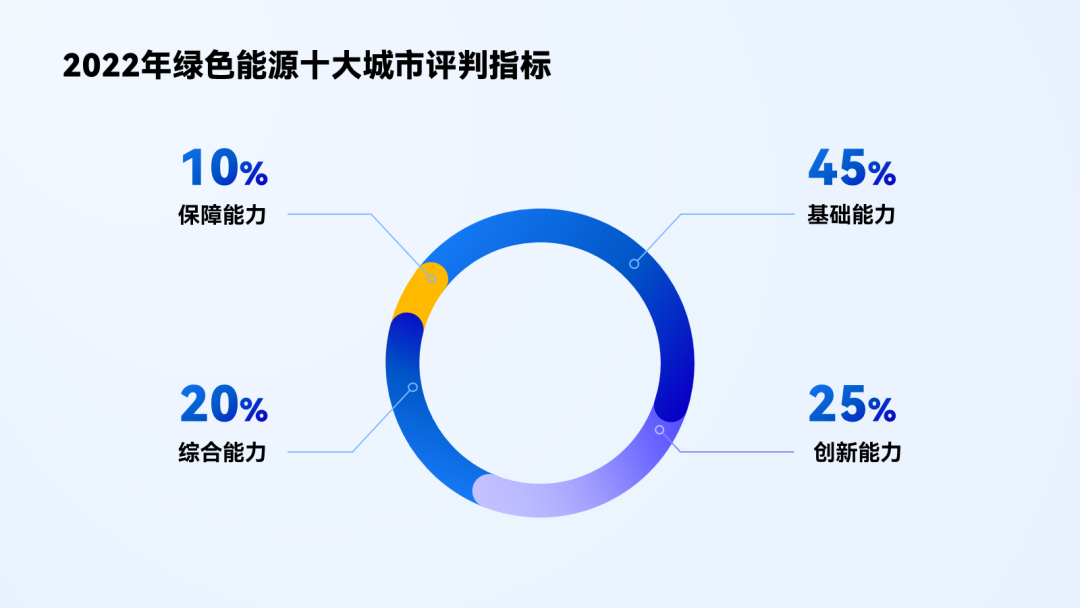 2022年绿色能源十大城市评判指标

10%
保障能力

45%
基础能力

20%
综合能力

25%
创新能力